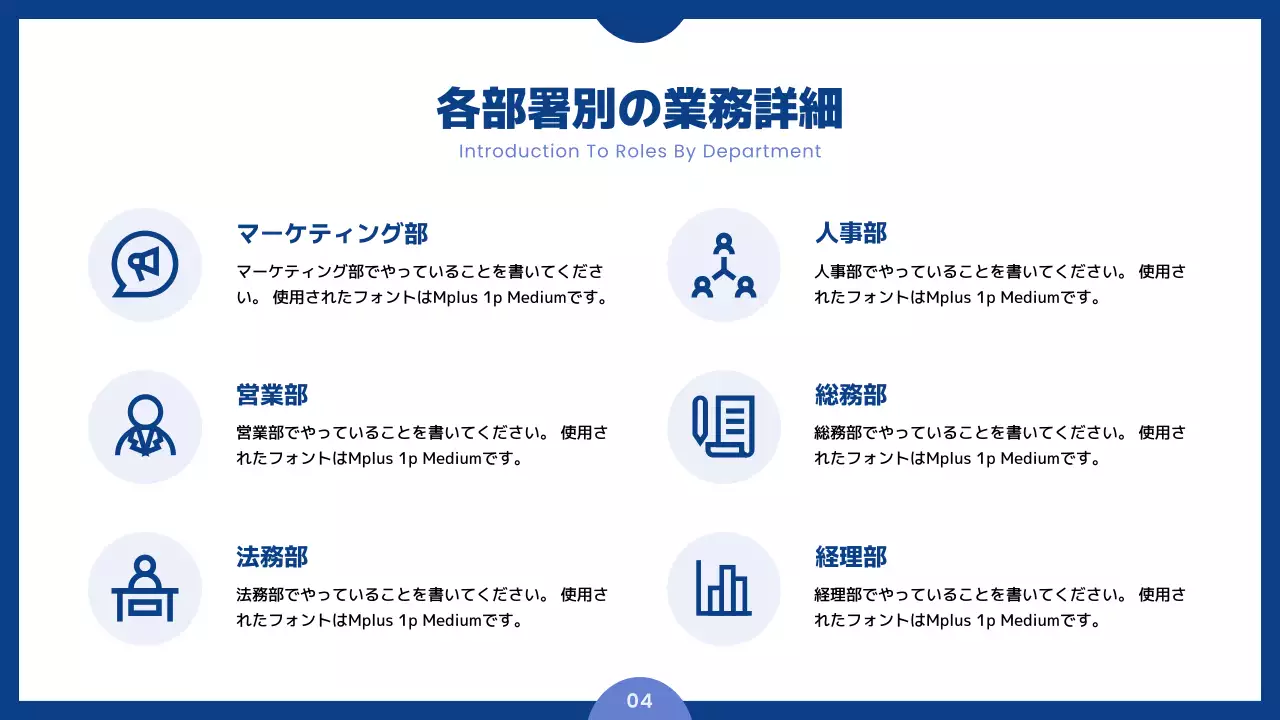 各部署別の業務詳細

Introduction To Roles By Department

マーケティング部

マーケティング部でやっていることを書いてください。 使用されたフォントはMplus 1p Mediumです。

営業部

営業部でやっていることを書いてください。 使用されたフォントはMplus 1p Mediumです。

法務部

法務部でやっていることを書いてください。 使用されたフォントはMplus 1p Mediumです。

人事部

人事部でやっていることを書いてください。 使用されたフォントはMplus 1p Mediumです。

総務部

総務部でやっていることを書いてください。 使用されたフォントはMplus 1p Mediumです。

経理部

経理部でやっていることを書いてください。 使用されたフォントはMplus 1p Mediumです。

04